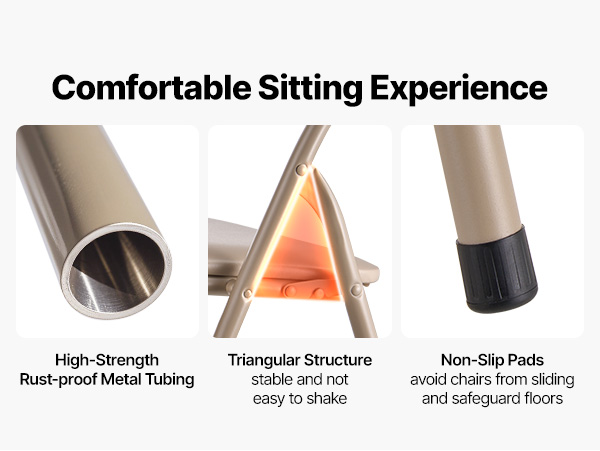 Comfortable Sitting Experience

High-Strength
Rust-proof Metal Tubing

Triangular Structure
stable and not
easy to shake

Non-Slip Pads
avoid chairs from sliding
and safeguard floors